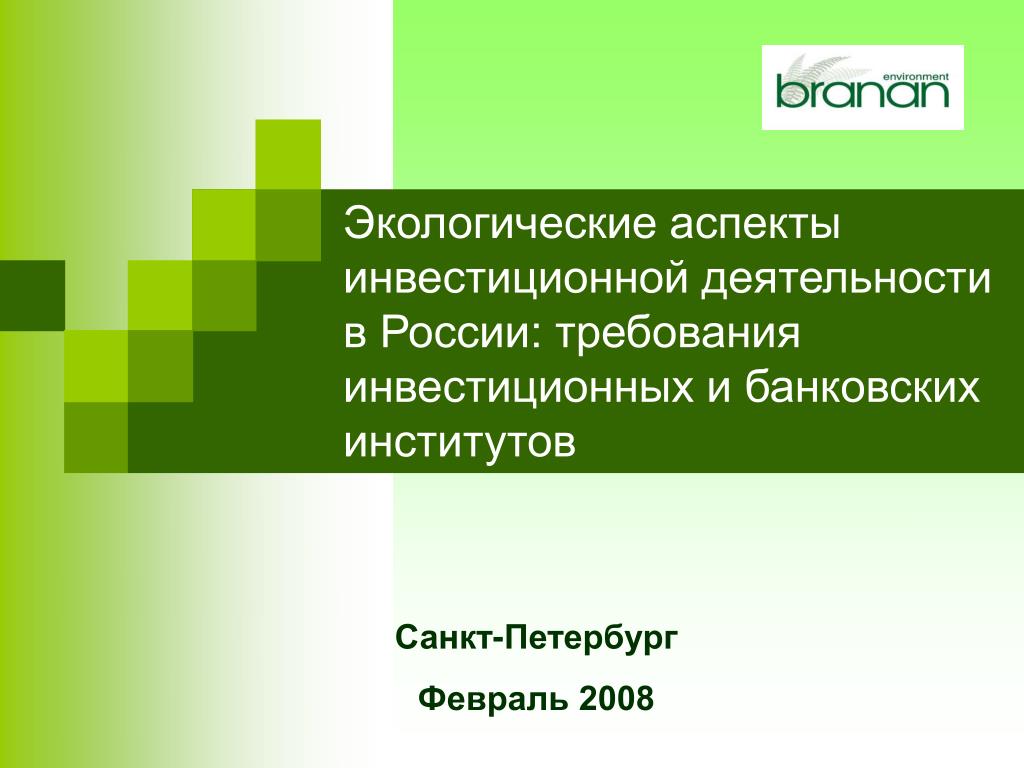 environment
branan

Экологические аспекты инвестиционной деятельности в России: требования инвестиционных и банковских институтов

Санкт-Петербург

Февраль 2008